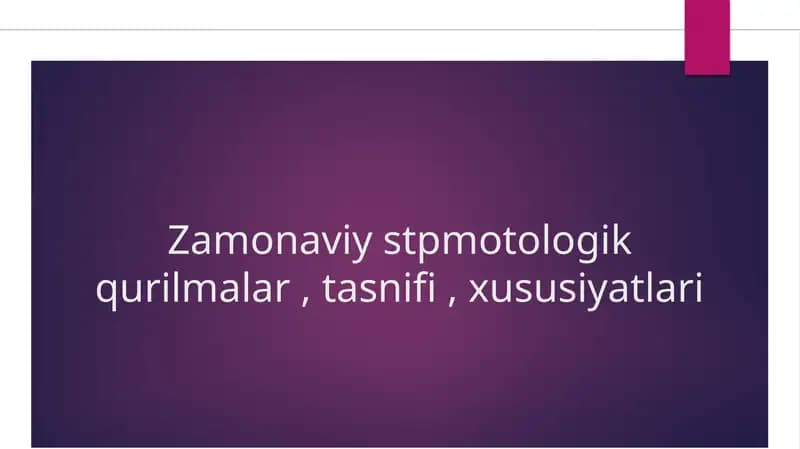 Zamonaviy stpmotologik qurilmalar , tasnifi , xususiyatlari